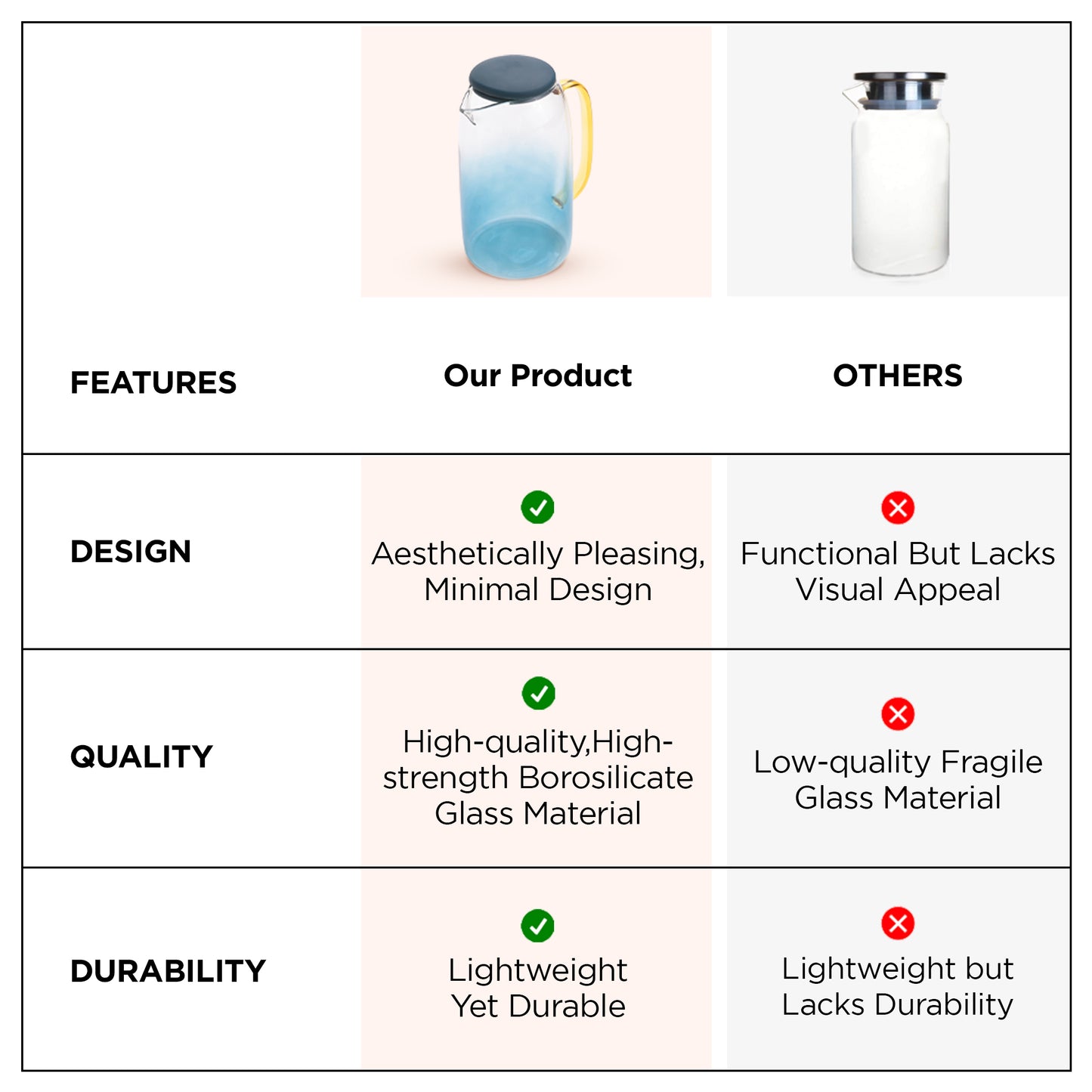 | FEATURES | Our Product | OTHERS |
|---|---|---|
| DESIGN | Aesthetically Pleasing, Minimal Design | Functional But Lacks Visual Appeal |
| QUALITY | High-quality,High-strength Borosilicate Glass Material | Low-quality Fragile Glass Material |
| DURABILITY | Lightweight Yet Durable | Lightweight but Lacks Durability |